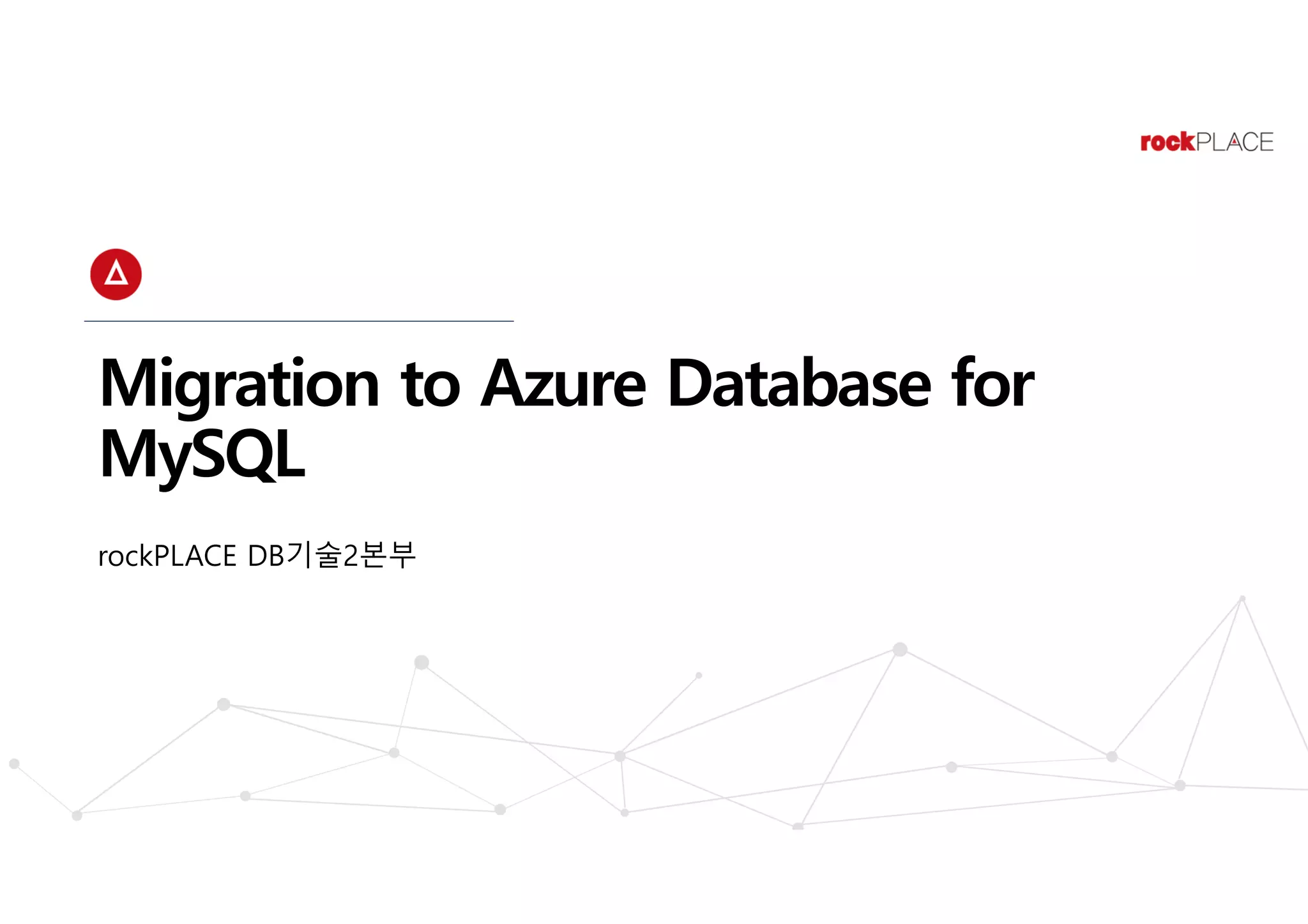 rockPLACE

Migration to Azure Database for MySQL

rockPLACE DB기술2본부